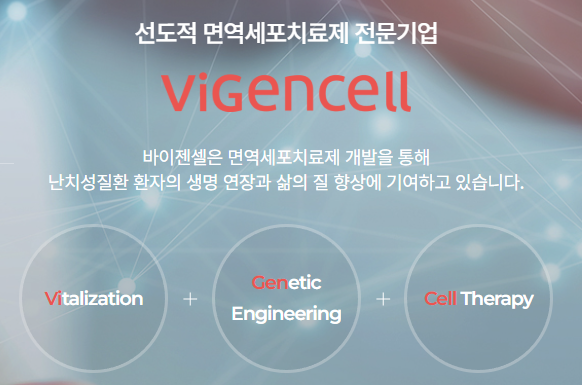 선도적 면역세포치료제 전문기업

ViGencell

바이젠셀은 면역세포치료제 개발을 통해
난치성질환 환자의 생명 연장과 삶의 질 향상에 기여하고 있습니다.

Vitalization + Genetic Engineering + Cell Therapy